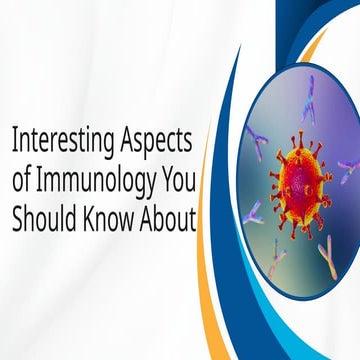 Interesting Aspects of Immunology You Should Know About